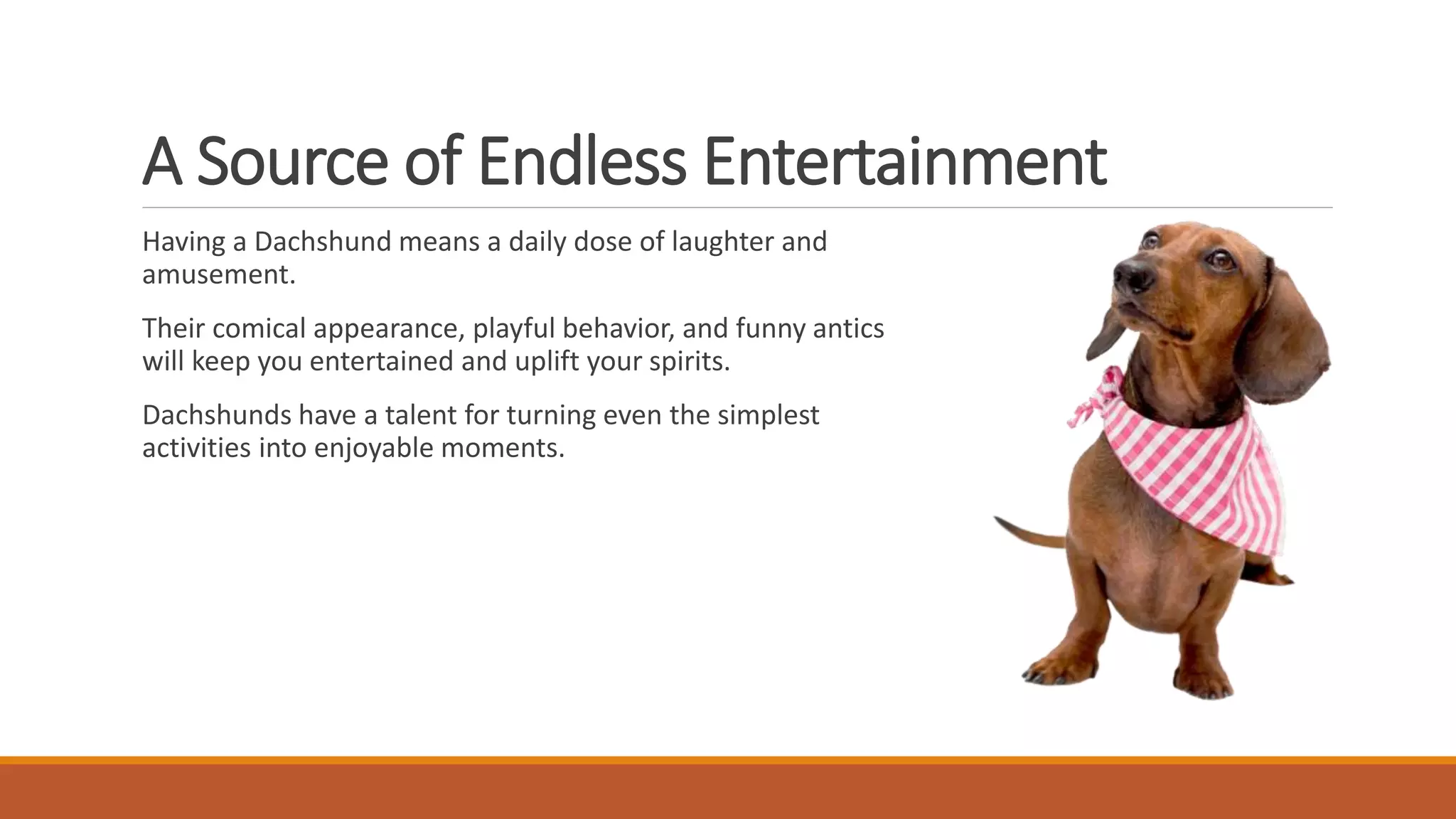 A Source of Endless Entertainment

Having a Dachshund means a daily dose of laughter and amusement.

Their comical appearance, playful behavior, and funny antics will keep you entertained and uplift your spirits.

Dachshunds have a talent for turning even the simplest activities into enjoyable moments.